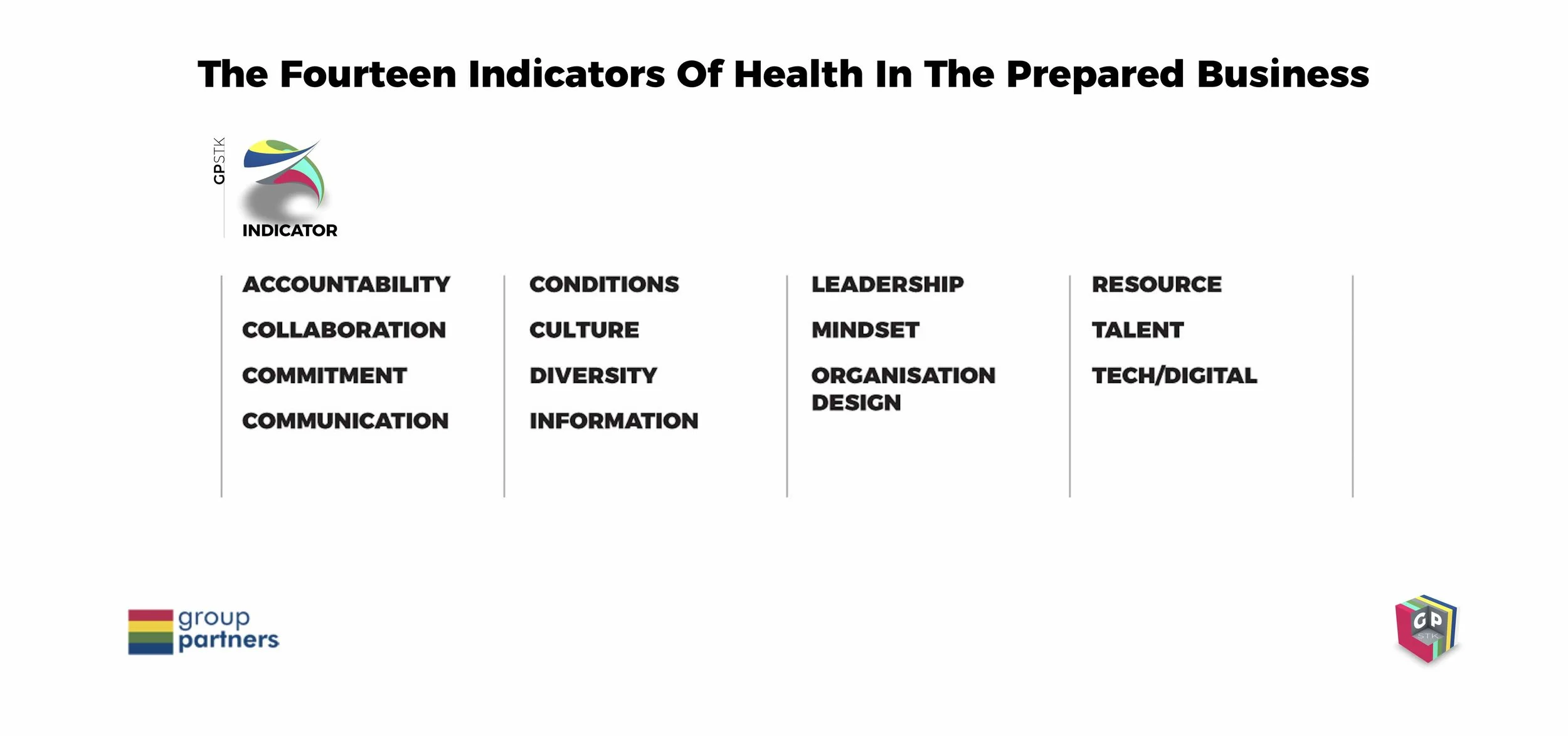 The Fourteen Indicators Of Health In The Prepared Business

GPSTK

INDICATOR

ACCOUNTABILITY
COLLABORATION
COMMITMENT
COMMUNICATION

CONDITIONS
CULTURE
DIVERSITY
INFORMATION

LEADERSHIP
MINDSET
ORGANISATION DESIGN

RESOURCE
TALENT
TECH/DIGITAL

group partners

GP STK